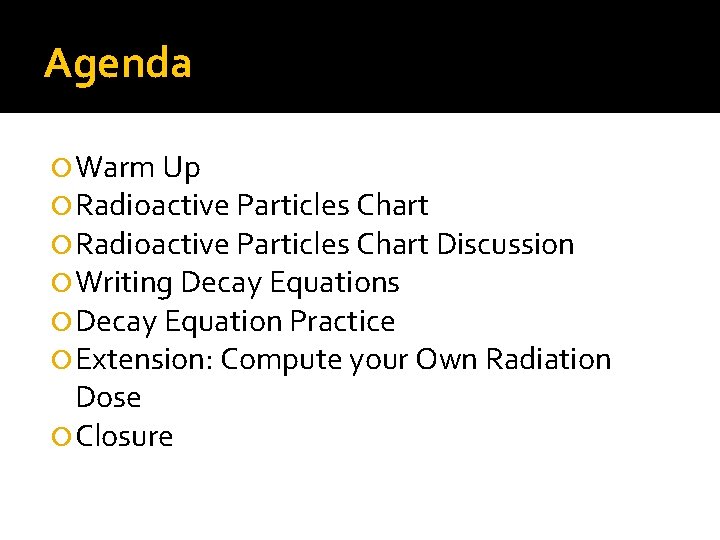 Agenda

Warm Up
Radioactive Particles Chart
Radioactive Particles Chart Discussion
Writing Decay Equations
Decay Equation Practice
Extension: Compute your Own Radiation Dose
Closure